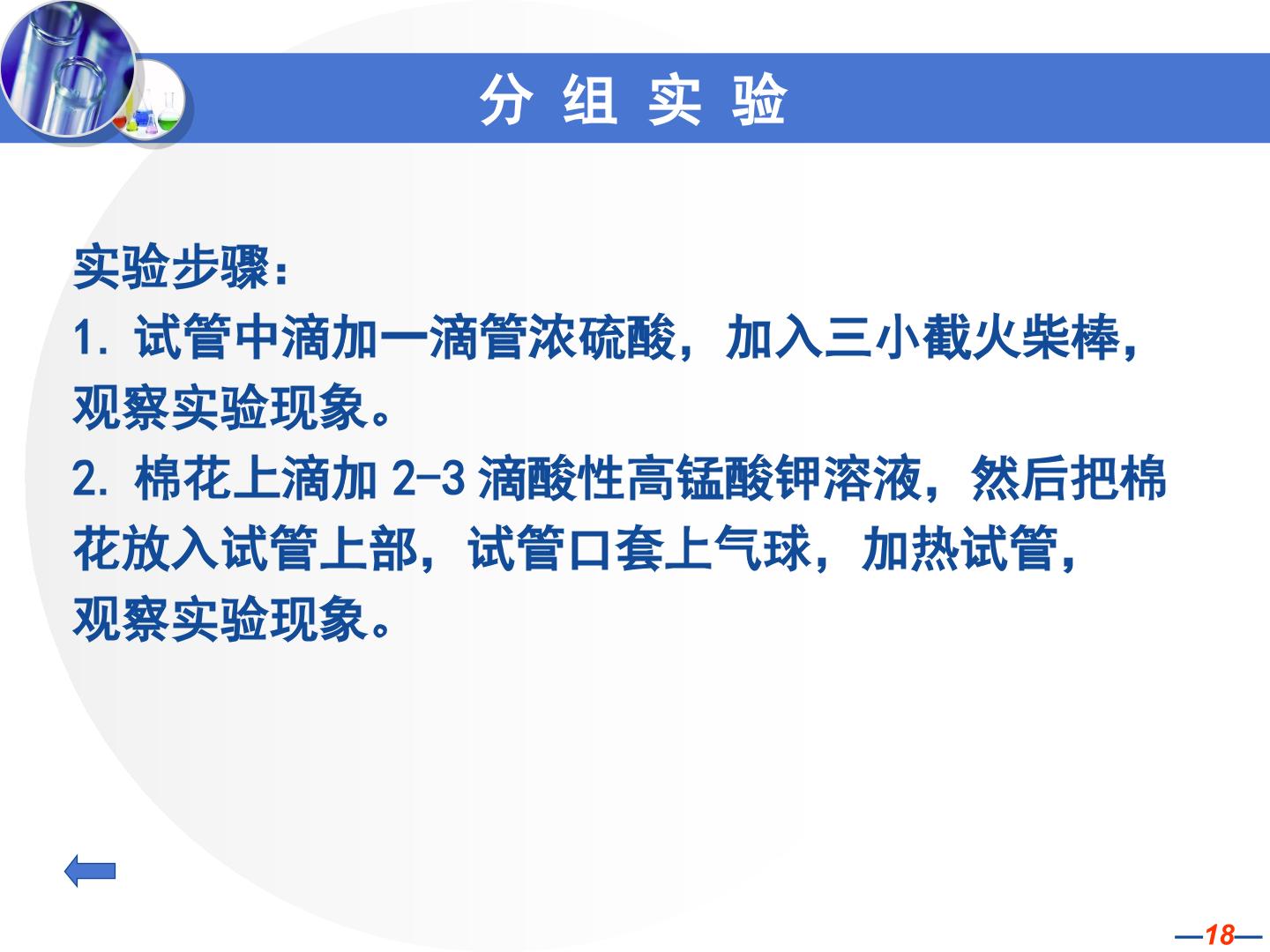 分 组 实 验

实验步骤：
1. 试管中滴加一滴管浓硫酸，加入三小截火柴棒，观察实验现象。
2. 棉花上滴加 2-3 滴酸性高锰酸钾溶液，然后把棉花放入试管上部，试管口套上气球，加热试管，观察实验现象。

—18—